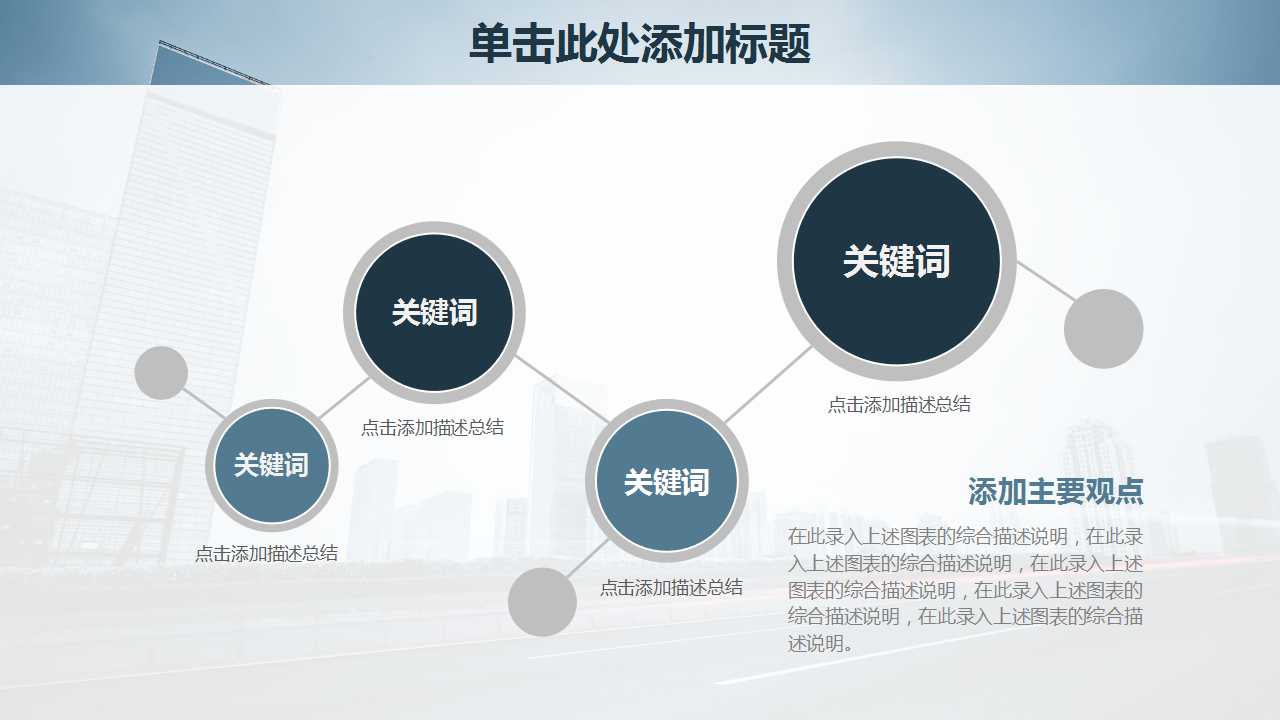 单击此处添加标题

关键词

点击添加描述总结

关键词

点击添加描述总结

关键词

点击添加描述总结

关键词

点击添加描述总结

添加主要观点

在此录入上述图表的综合描述说明，在此录入上述图表的综合描述说明，在此录入上述图表的综合描述说明，在此录入上述图表的综合描述说明，在此录入上述图表的综合描述说明。